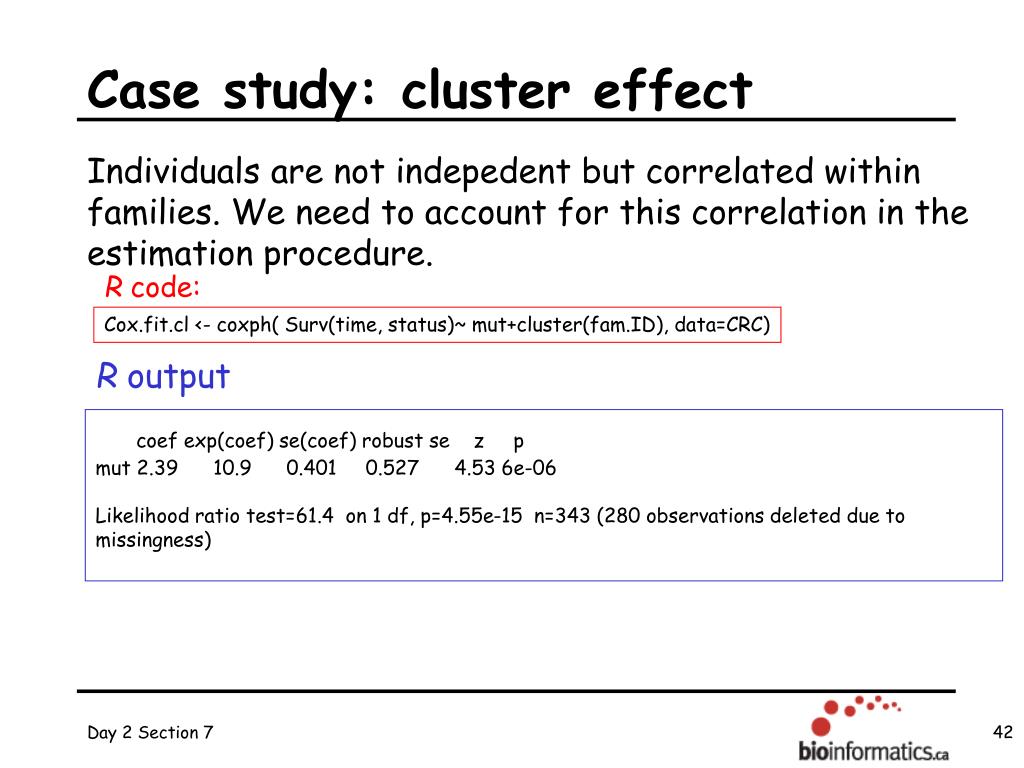 Case study: cluster effect

Individuals are not indepedent but correlated within families. We need to account for this correlation in the estimation procedure.

R code:

Cox.fit.cl <- coxph( Surv(time, status)~ mut+cluster(fam.ID), data=CRC)

R output

coef exp(coef) se(coef) robust se z p
mut 2.39 10.9 0.401 0.527 4.53 6e-06

Likelihood ratio test=61.4 on 1 df, p=4.55e-15 n=343 (280 observations deleted due to missingness)

Day 2 Section 7

bioinformatics.ca

42